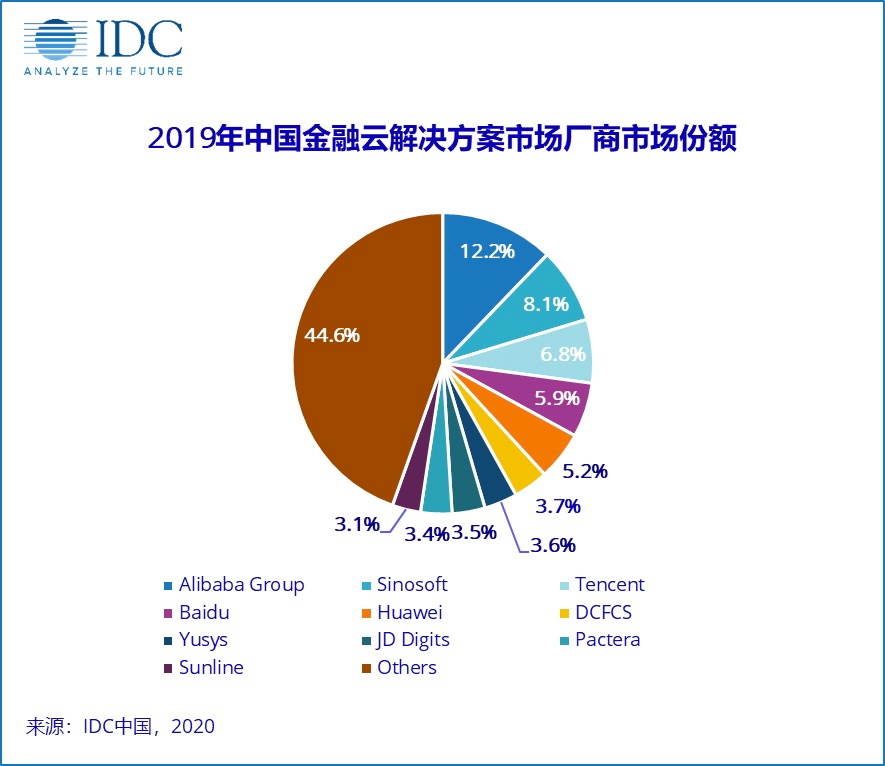 IDC
ANALYZE THE FUTURE

2019年中国金融云解决方案市场厂商市场份额

12.2%
8.1%
6.8%
5.9%
5.2%
3.7%
3.6%
3.5%
3.4%
3.1%
44.6%

Alibaba Group
Sinosoft
Tencent
Baidu
Huawei
DCFCS
Yusys
JD Digits
Pactera
Sunline
Others

来源：IDC中国，2020